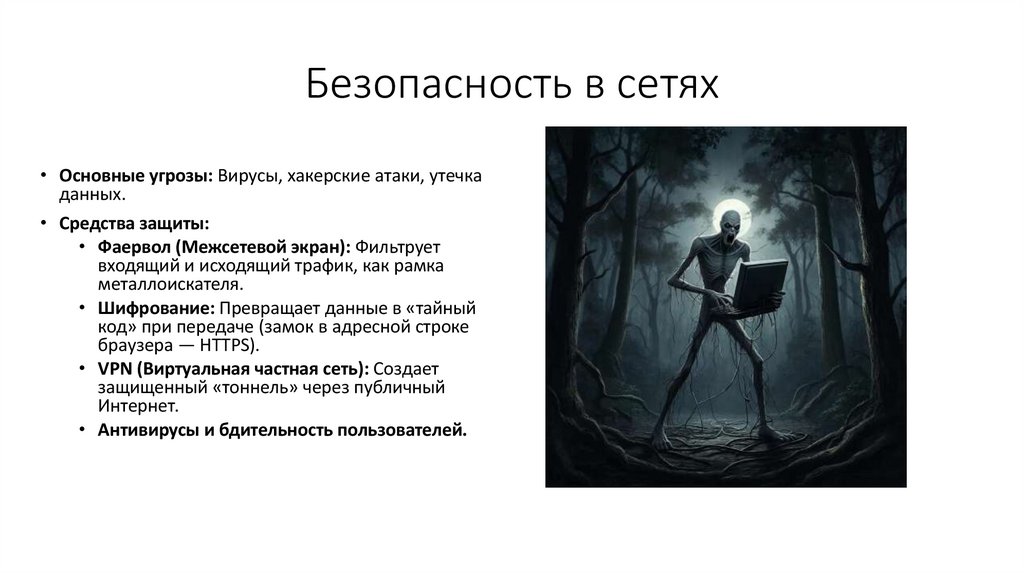 Безопасность в сетях

• **Основные угрозы:** Вирусы, хакерские атаки, утечка данных.

• **Средства защиты:**
  • **Фаервол (Межсетевой экран):** Фильтрует входящий и исходящий трафик, как рамка металлоискателя.
  • **Шифрование:** Превращает данные в «тайный код» при передаче (замок в адресной строке браузера — HTTPS).
  • **VPN (Виртуальная частная сеть):** Создает защищенный «тоннель» через публичный Интернет.
  • **Антивирусы и бдительность пользователей.**